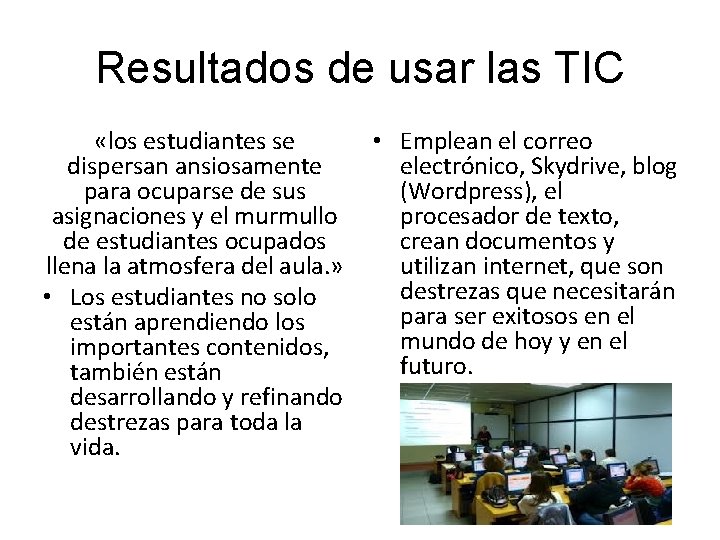 Resultados de usar las TIC

«los estudiantes se dispersan ansiosamente para ocuparse de sus asignaciones y el murmullo de estudiantes ocupados llena la atmosfera del aula.»

• Los estudiantes no solo están aprendiendo los importantes contenidos, también están desarrollando y refinando destrezas para toda la vida.

• Emplean el correo electrónico, Skydrive, blog (Wordpress), el procesador de texto, crean documentos y utilizan internet, que son destrezas que necesitarán para ser exitosos en el mundo de hoy y en el futuro.